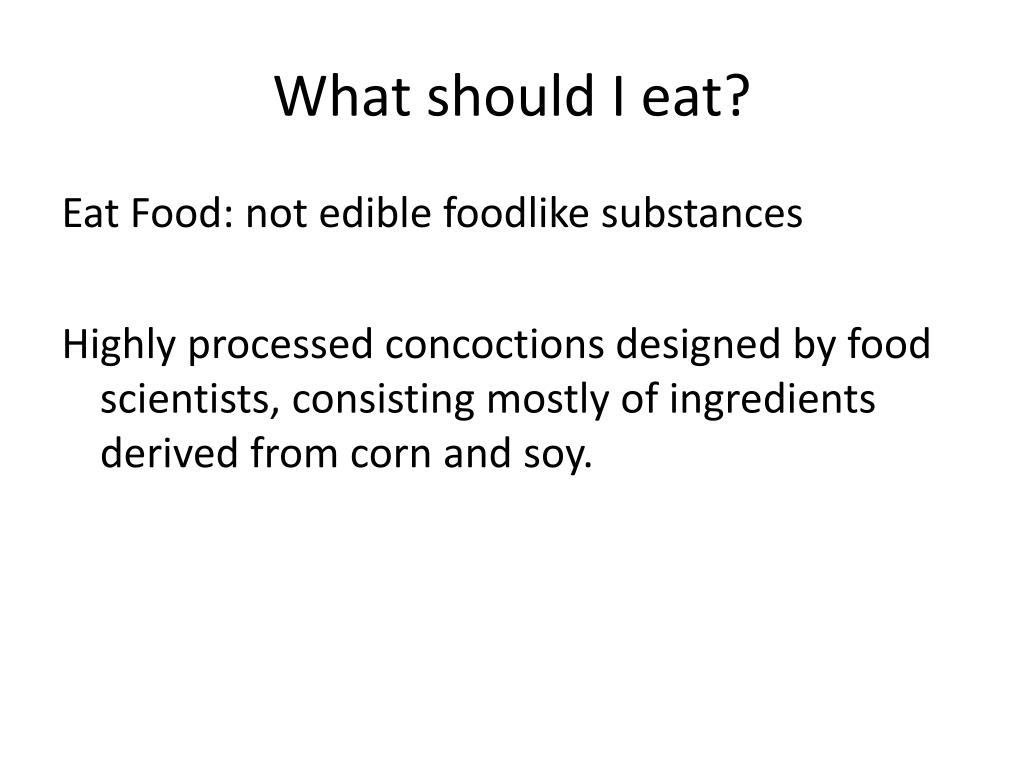 What should I eat?

Eat Food: not edible foodlike substances

Highly processed concoctions designed by food scientists, consisting mostly of ingredients derived from corn and soy.